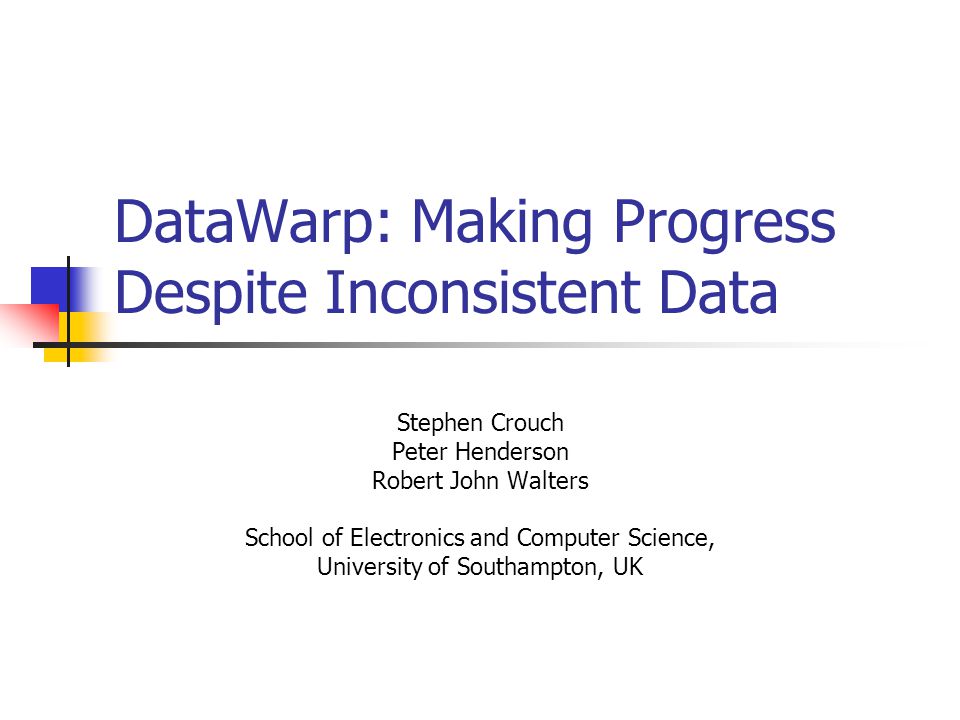 DataWarp: Making Progress Despite Inconsistent Data

Stephen Crouch
Peter Henderson
Robert John Walters

School of Electronics and Computer Science,
University of Southampton, UK